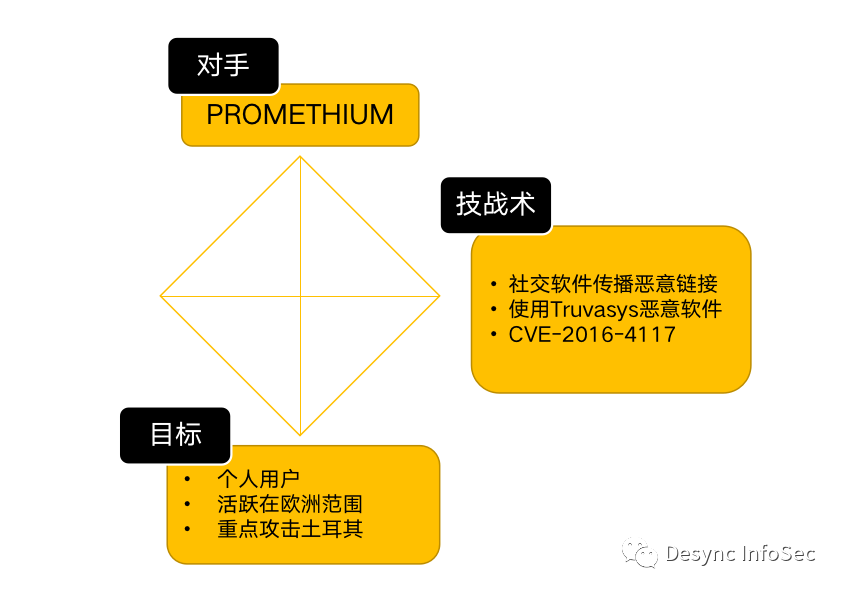 对手

PROMETHIUM

技战术

• 社交软件传播恶意链接
• 使用Truvasys恶意软件
• CVE-2016-4117

目标

• 个人用户
• 活跃在欧洲范围
• 重点攻击土耳其

Desync InfoSec